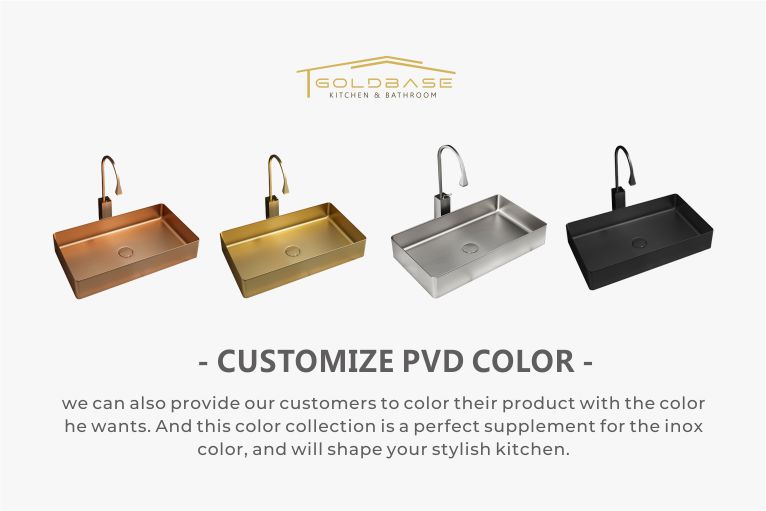 GOLDBASE
KITCHEN & BATHROOM

- CUSTOMIZE PVD COLOR -

we can also provide our customers to color their product with the color he wants. And this color collection is a perfect supplement for the inox color, and will shape your stylish kitchen.